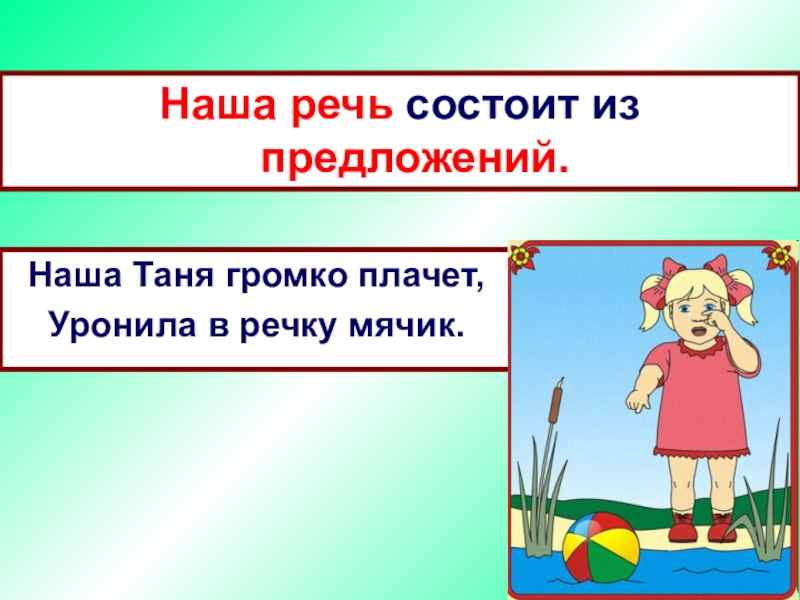 Наша речь состоит из предложений.

Наша Таня громко плачет,
Уронила в речку мячик.